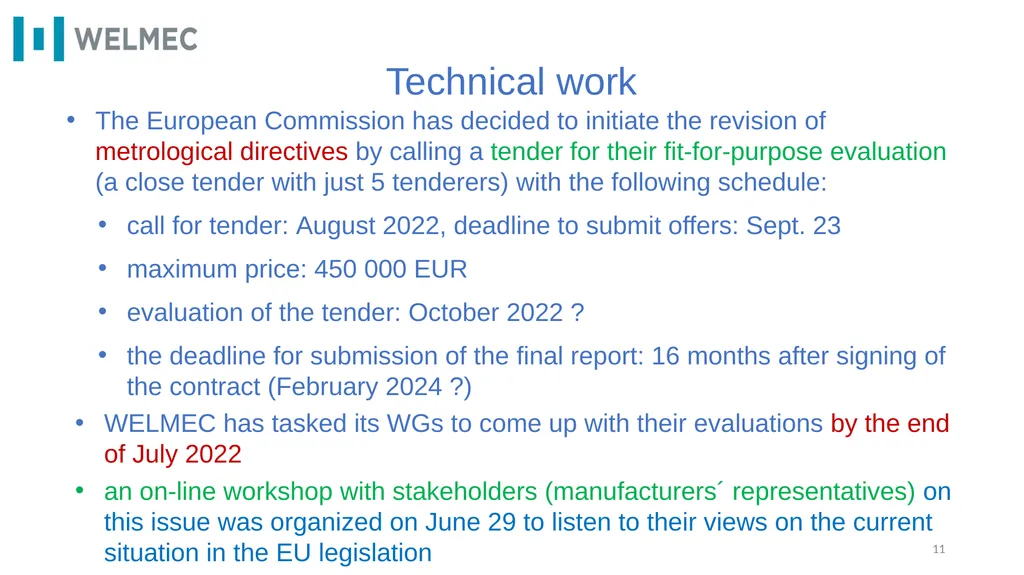 WELMEC

Technical work

• The European Commission has decided to initiate the revision of metrological directives by calling a tender for their fit-for-purpose evaluation (a close tender with just 5 tenderers) with the following schedule:

• call for tender: August 2022, deadline to submit offers: Sept. 23

• maximum price: 450 000 EUR

• evaluation of the tender: October 2022 ?

• the deadline for submission of the final report: 16 months after signing of the contract (February 2024 ?)

• WELMEC has tasked its WGs to come up with their evaluations by the end of July 2022

• an on-line workshop with stakeholders (manufacturers´ representatives) on this issue was organized on June 29 to listen to their views on the current situation in the EU legislation

11